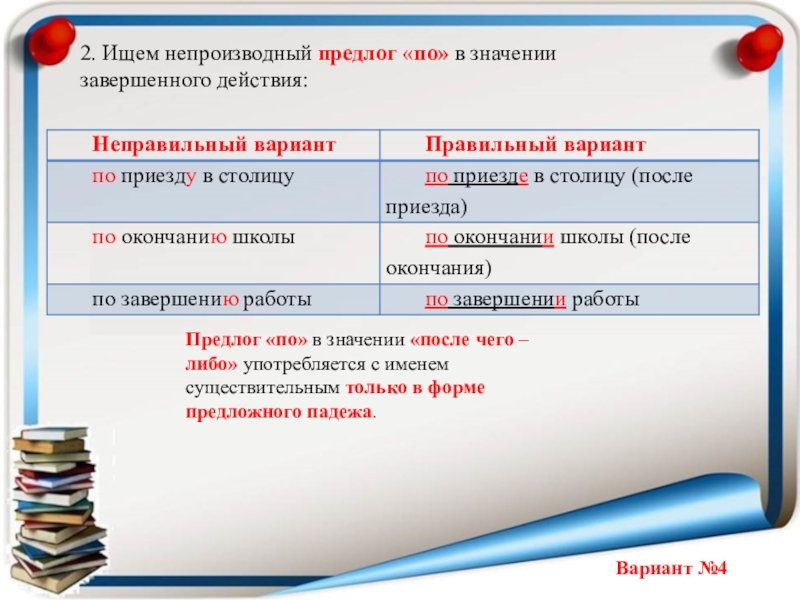 2. Ищем непроизводный предлог «по» в значении завершенного действия:

| Неправильный вариант | Правильный вариант |
|---|---|
| по приезду в столицу | по приезде в столицу (после приезда) |
| по окончанию школы | по окончании школы (после окончания) |
| по завершению работы | по завершении работы |

Предлог «по» в значении «после чего – либо» употребляется с именем существительным только в форме предложного падежа.

Вариант №4